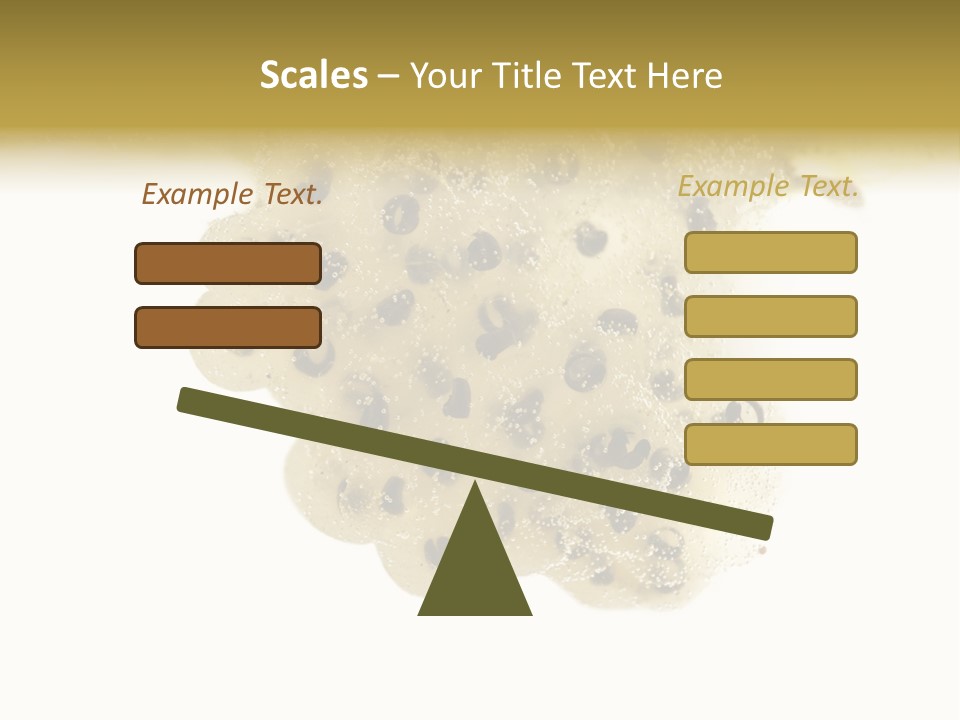 Scales – Your Title Text Here

Example Text.

Example Text.